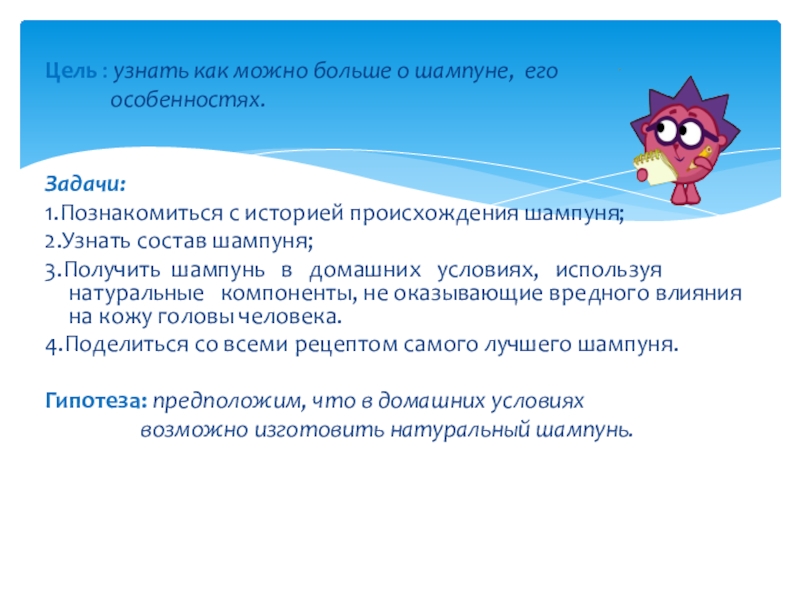 Цель : узнать как можно больше о шампуне, его особенностях.

Задачи:
1.Познакомиться с историей происхождения шампуня;
2.Узнать состав шампуня;
3.Получить шампунь в домашних условиях, используя натуральные компоненты, не оказывающие вредного влияния на кожу головы человека.
4.Поделиться со всеми рецептом самого лучшего шампуня.

Гипотеза: предположим, что в домашних условиях возможно изготовить натуральный шампунь.